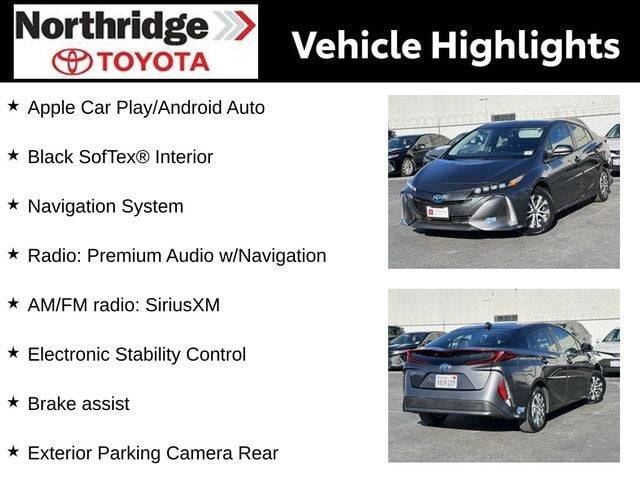 Northridge
TOYOTA

Vehicle Highlights

★ Apple Car Play/Android Auto

★ Black SofTex® Interior

★ Navigation System

★ Radio: Premium Audio w/Navigation

★ AM/FM radio: SiriusXM

★ Electronic Stability Control

★ Brake assist

★ Exterior Parking Camera Rear